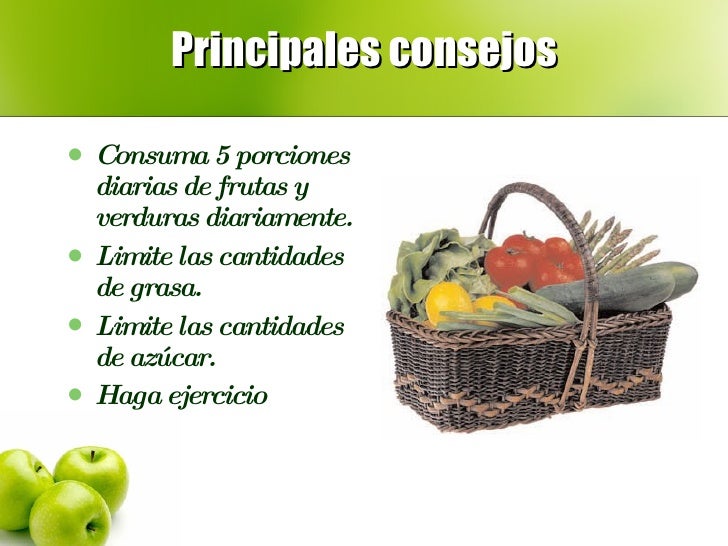 Principales consejos

- Consuma 5 porciones diarias de frutas y verduras diariamente.
- Limite las cantidades de grasa.
- Limite las cantidades de azúcar.
- Haga ejercicio